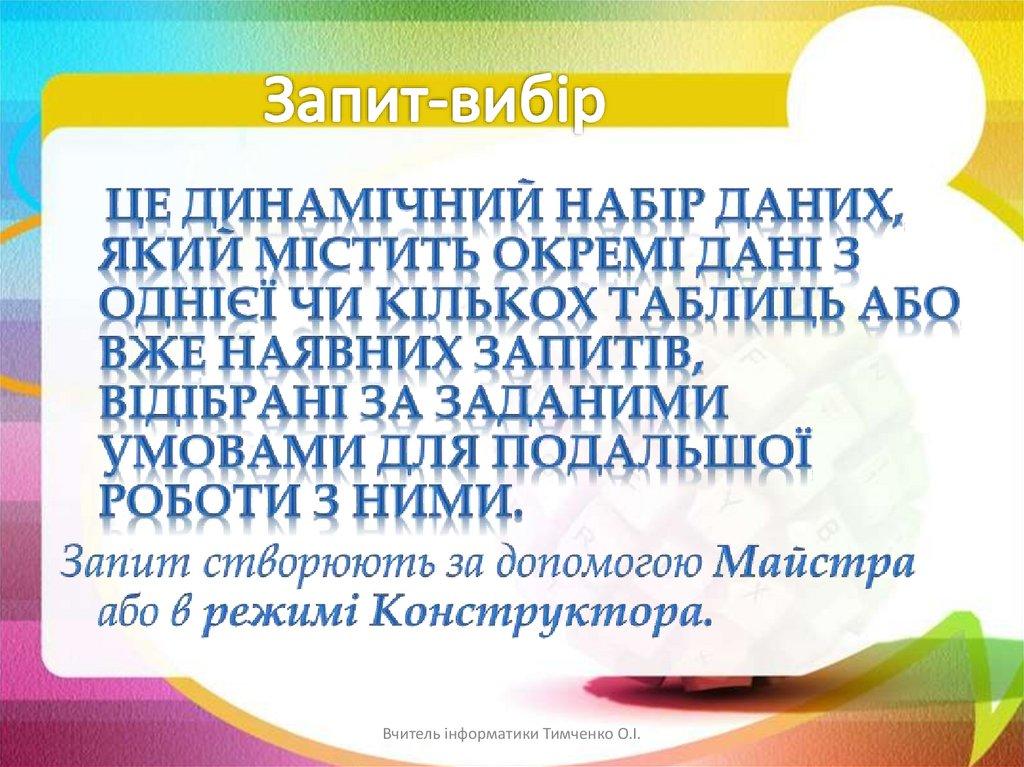 Запит-вибір

ЦЕ ДИНАМІЧНИЙ НАБІР ДАНИХ, ЯКИЙ МІСТИТЬ ОКРЕМІ ДАНІ З ОДНІЄЇ ЧИ КІЛЬКОХ ТАБЛИЦЬ АБО ВЖЕ НАЯВНИХ ЗАПИТІВ, ВІДІБРАНІ ЗА ЗАДАНИМИ УМОВАМИ ДЛЯ ПОДАЛЬШОЇ РОБОТИ З НИМИ.

Запит створюють за допомогою Майстра або в режимі Конструктора.

Вчитель інформатики Тимченко О.І.